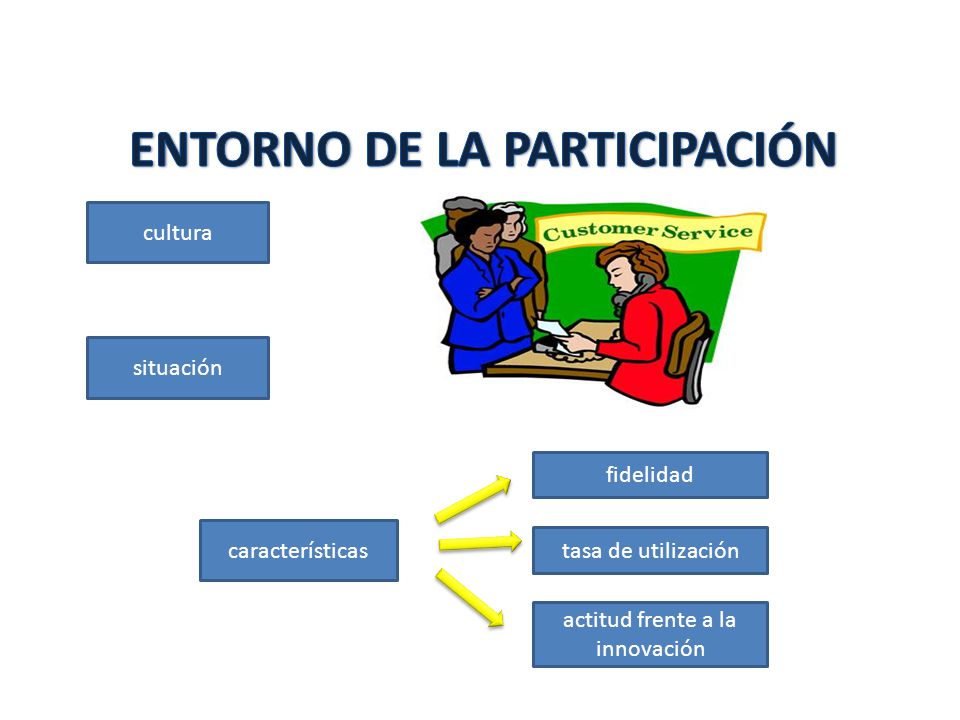 ENTORNO DE LA PARTICIPACIÓN

cultura

Customer Service

situación

características

fidelidad

tasa de utilización

actitud frente a la innovación